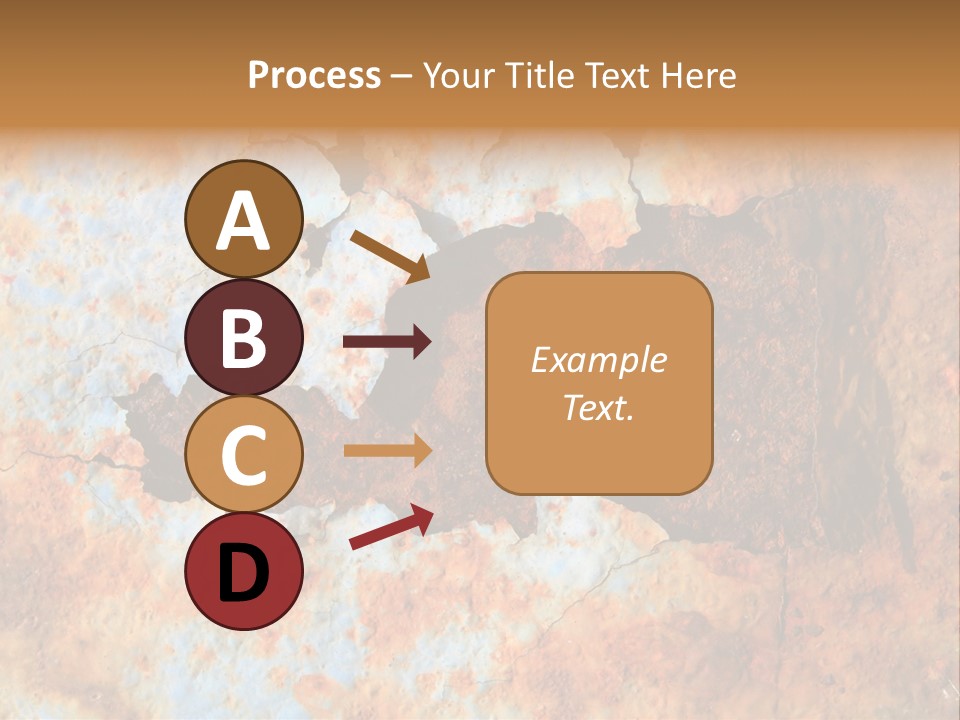 Process – Your Title Text Here

A

B

C

D

Example Text.